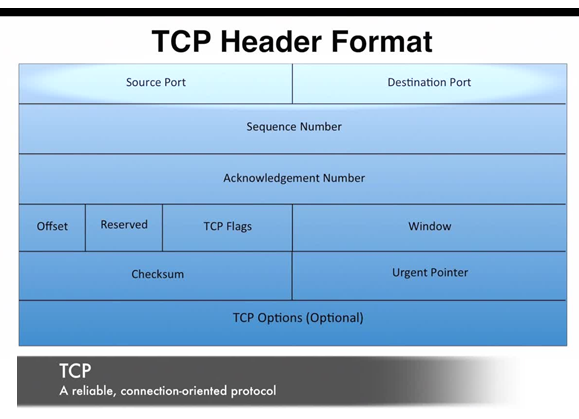 TCP Header Format

Source Port
Destination Port
Sequence Number
Acknowledgement Number
Offset
Reserved
TCP Flags
Window
Checksum
Urgent Pointer
TCP Options (Optional)

TCP
A reliable, connection-oriented protocol